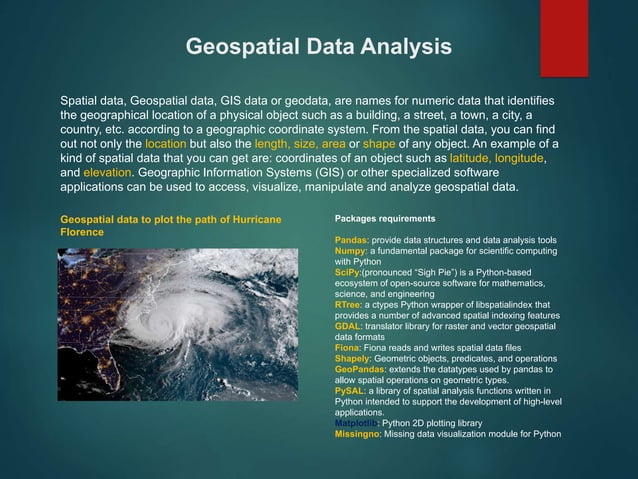 Geospatial Data Analysis

Spatial data, Geospatial data, GIS data or geodata, are names for numeric data that identifies the geographical location of a physical object such as a building, a street, a town, a city, a country, etc. according to a geographic coordinate system. From the spatial data, you can find out not only the location but also the length, size, area or shape of any object. An example of a kind of spatial data that you can get are: coordinates of an object such as latitude, longitude, and elevation. Geographic Information Systems (GIS) or other specialized software applications can be used to access, visualize, manipulate and analyze geospatial data.

Geospatial data to plot the path of Hurricane Florence

Packages requirements

Pandas: provide data structures and data analysis tools
Numpy: a fundamental package for scientific computing with Python
SciPy:(pronounced "Sigh Pie") is a Python-based ecosystem of open-source software for mathematics, science, and engineering
RTree: a ctypes Python wrapper of libspatialindex that provides a number of advanced spatial indexing features
GDAL: translator library for raster and vector geospatial data formats
Fiona: Fiona reads and writes spatial data files
Shapely: Geometric objects, predicates, and operations
GeoPandas: extends the datatypes used by pandas to allow spatial operations on geometric types.
PySAL: a library of spatial analysis functions written in Python intended to support the development of high-level applications.
Matplotlib: Python 2D plotting library
Missingno: Missing data visualization module for Python